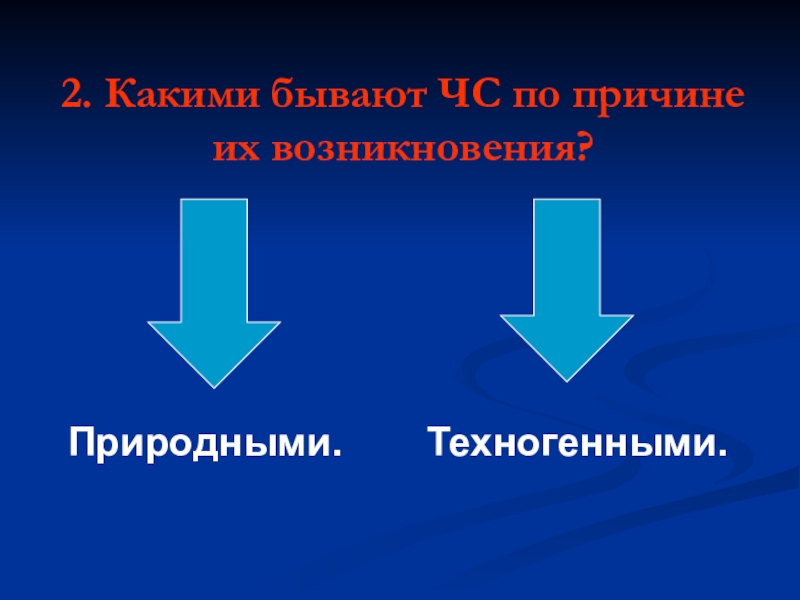 2. Какими бывают ЧС по причине их возникновения?

Природными.

Техногенными.